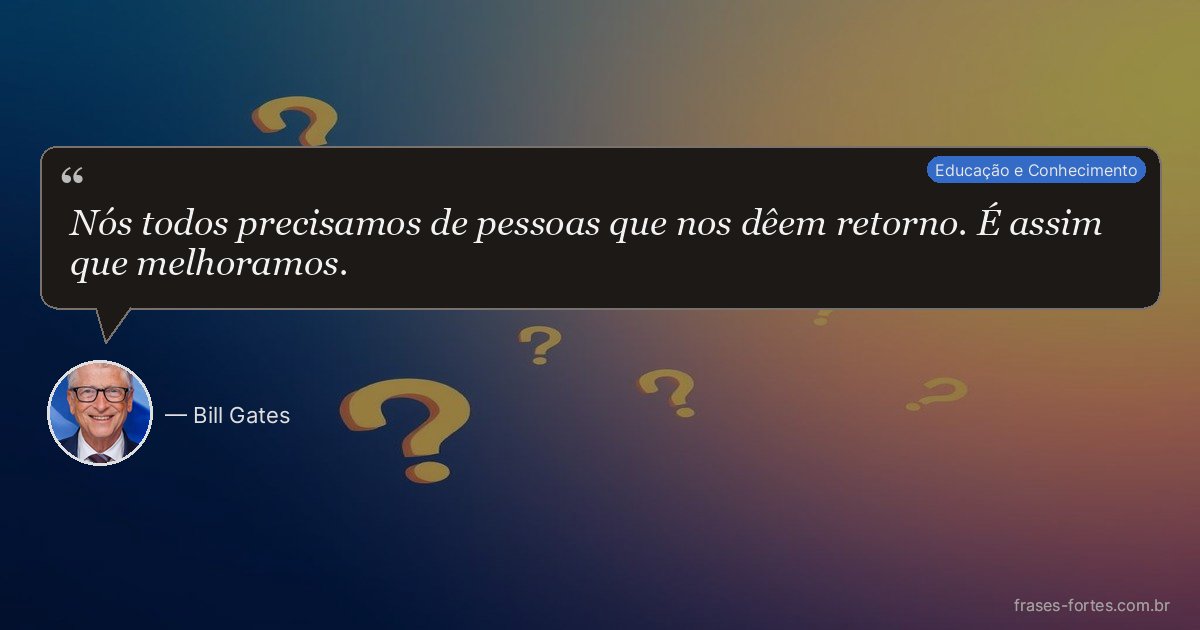 “

Educação e Conhecimento

Nós todos precisamos de pessoas que nos dêem retorno. É assim que melhoramos.

— Bill Gates

frases-fortes.com.br